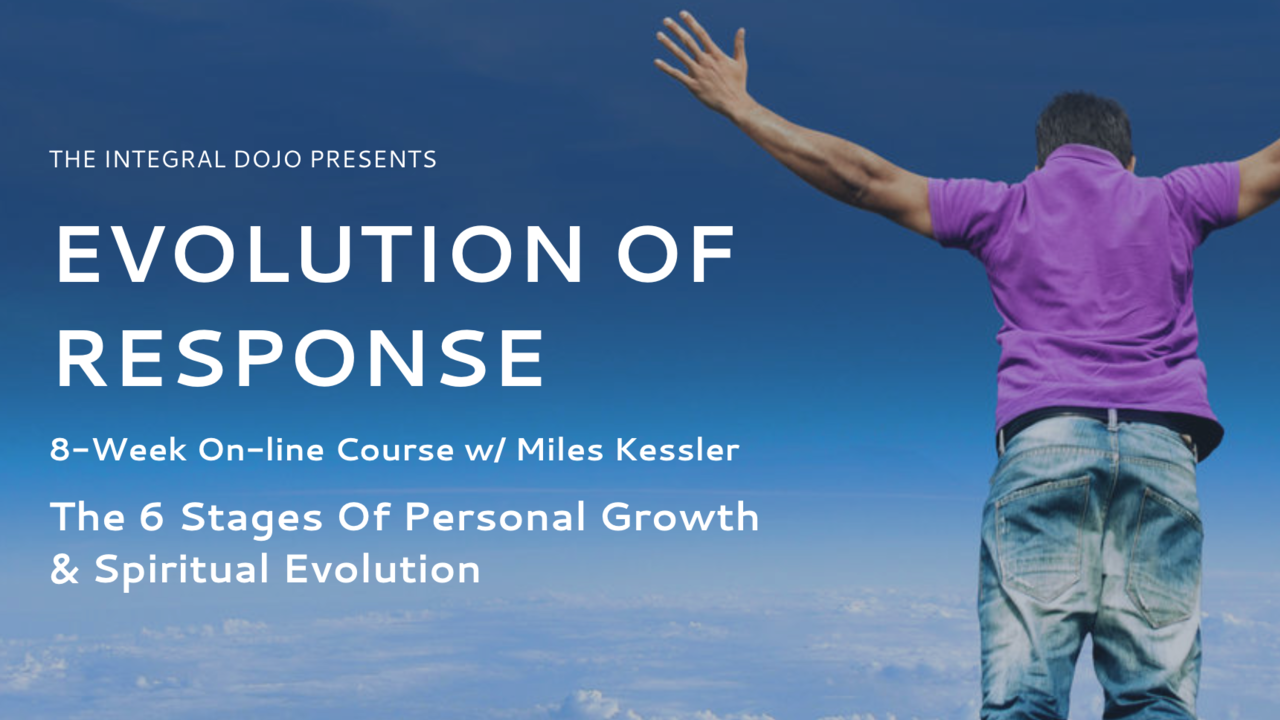 THE INTEGRAL DOJO PRESENTS

EVOLUTION OF RESPONSE

8-Week On-line Course w/ Miles Kessler

The 6 Stages Of Personal Growth & Spiritual Evolution